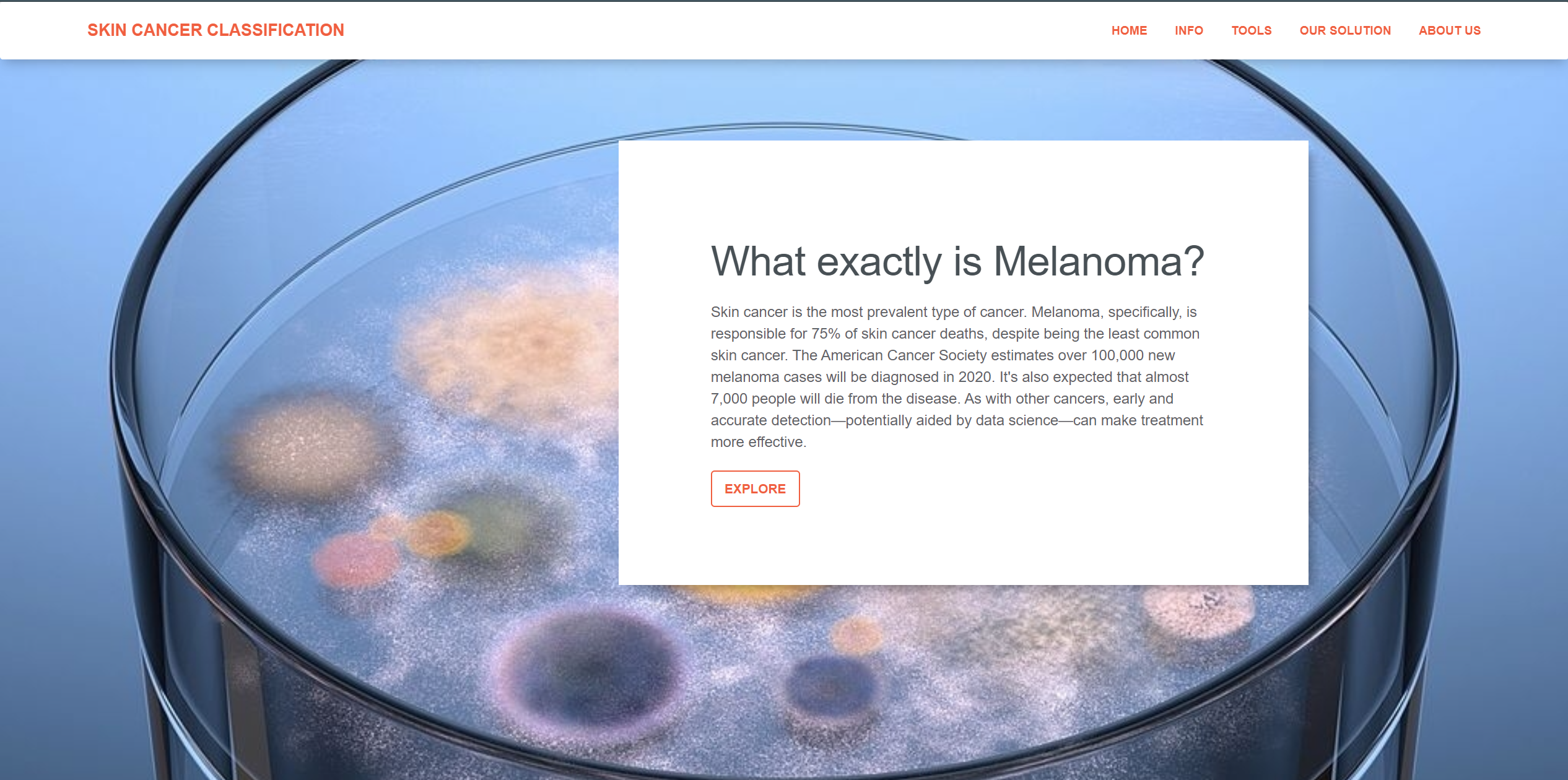 SKIN CANCER CLASSIFICATION

HOME INFO TOOLS OUR SOLUTION ABOUT US

What exactly is Melanoma?

Skin cancer is the most prevalent type of cancer. Melanoma, specifically, is responsible for 75% of skin cancer deaths, despite being the least common skin cancer. The American Cancer Society estimates over 100,000 new melanoma cases will be diagnosed in 2020. It's also expected that almost 7,000 people will die from the disease. As with other cancers, early and accurate detection—potentially aided by data science—can make treatment more effective.

EXPLORE